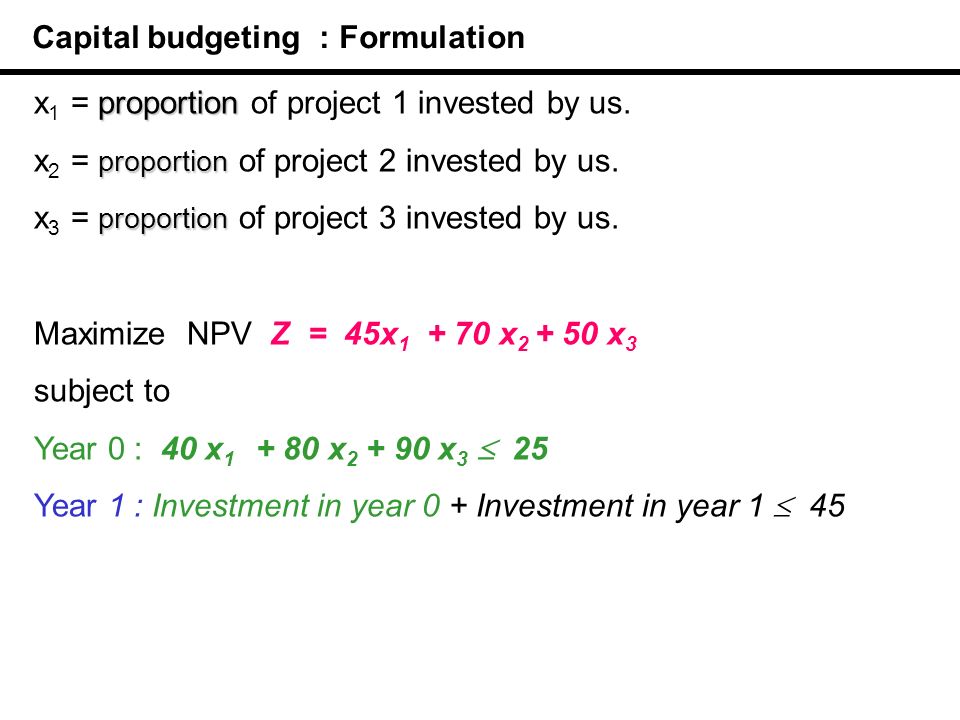 Capital budgeting : Formulation

$x_1$ = proportion of project 1 invested by us.

$x_2$ = proportion of project 2 invested by us.

$x_3$ = proportion of project 3 invested by us.

Maximize NPV $Z = 45x_1 + 70x_2 + 50x_3$

subject to

Year 0 : $40x_1 + 80x_2 + 90x_3 \leq 25$

Year 1 : Investment in year 0 + Investment in year 1 $\leq$ 45